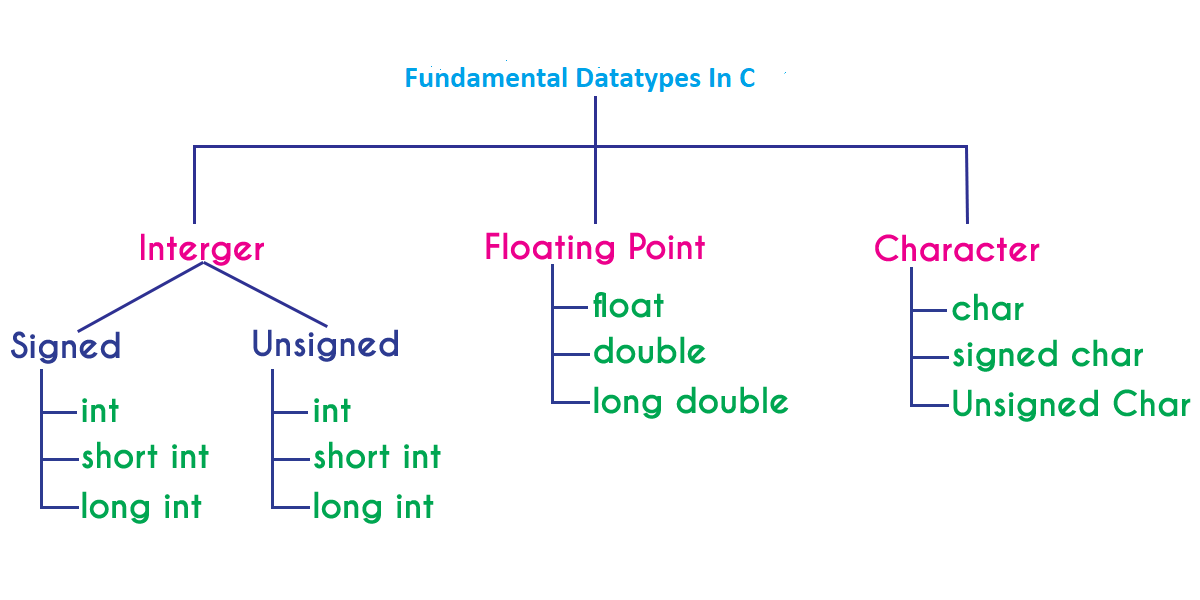 Fundamental Datatypes In C

Interger

Signed
int
short int
long int

Unsigned
int
short int
long int

Floating Point
float
double
long double

Character
char
signed char
Unsigned Char